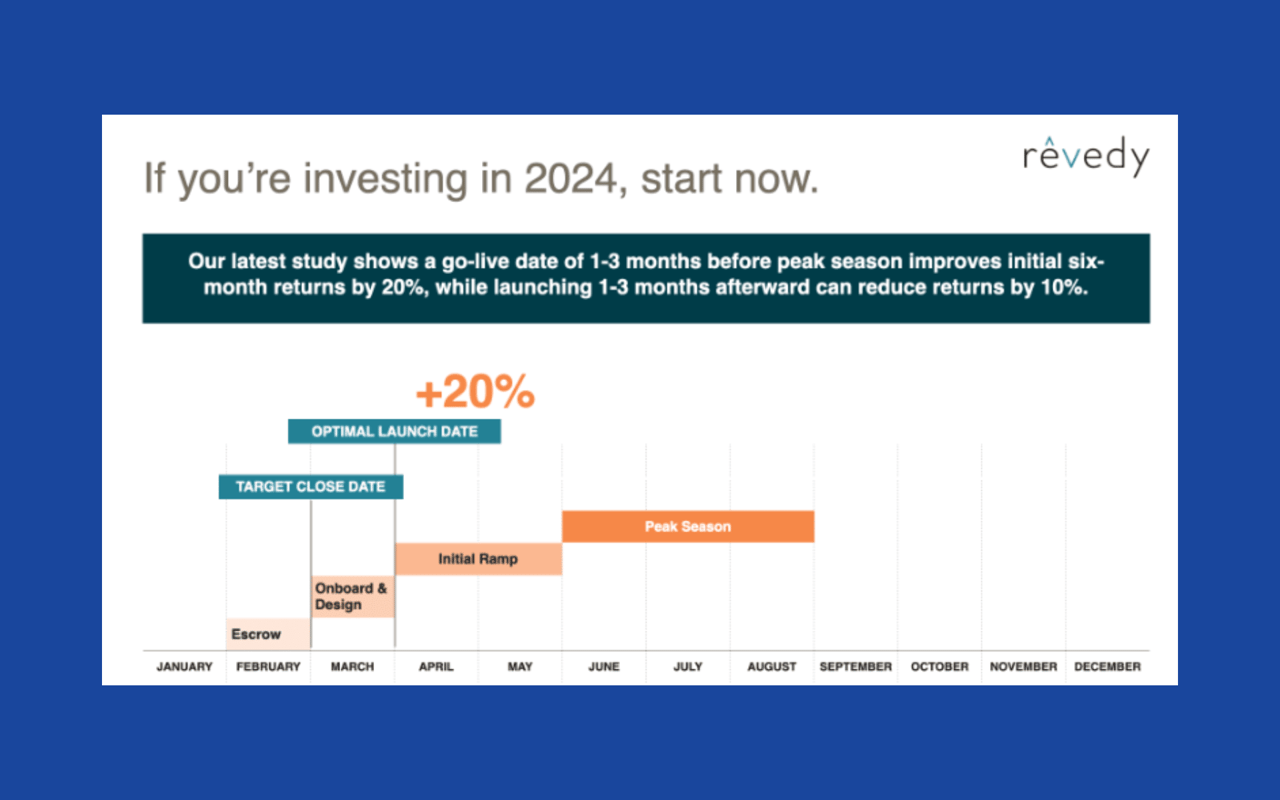 If you're investing in 2024, start now.

rêvedy

Our latest study shows a go-live date of 1-3 months before peak season improves initial six-month returns by 20%, while launching 1-3 months afterward can reduce returns by 10%.

+20%

OPTIMAL LAUNCH DATE

TARGET CLOSE DATE

Peak Season

Initial Ramp

Onboard & Design

Escrow

JANUARY FEBRUARY MARCH APRIL MAY JUNE JULY AUGUST SEPTEMBER OCTOBER NOVEMBER DECEMBER